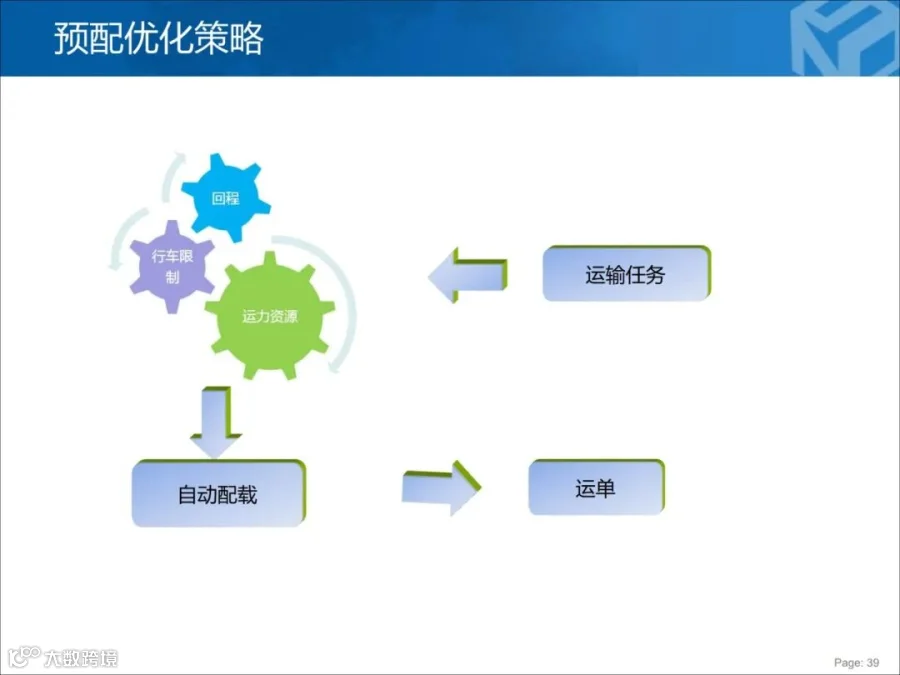 预配优化策略

回程

行车限制

运力资源

运输任务

自动配载

运单

大数跨境

Page: 39